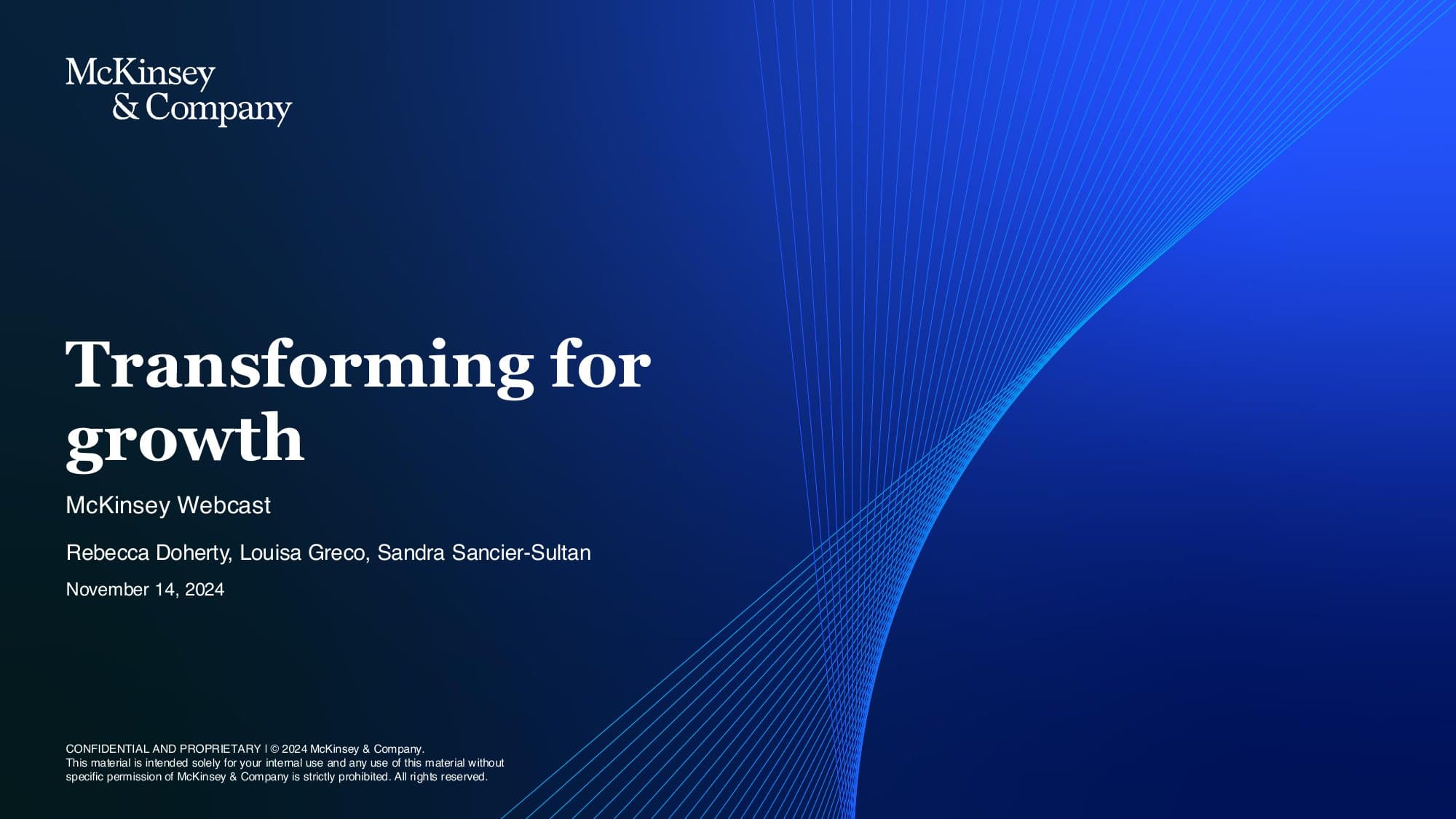 McKinsey & Company

Transforming for growth

McKinsey Webcast

Rebecca Doherty, Louisa Greco, Sandra Sancier-Sultan

November 14, 2024

CONFIDENTIAL AND PROPRIETARY | © 2024 McKinsey & Company. This material is intended solely for your internal use and any use of this material without specific permission of McKinsey & Company is strictly prohibited. All rights reserved.